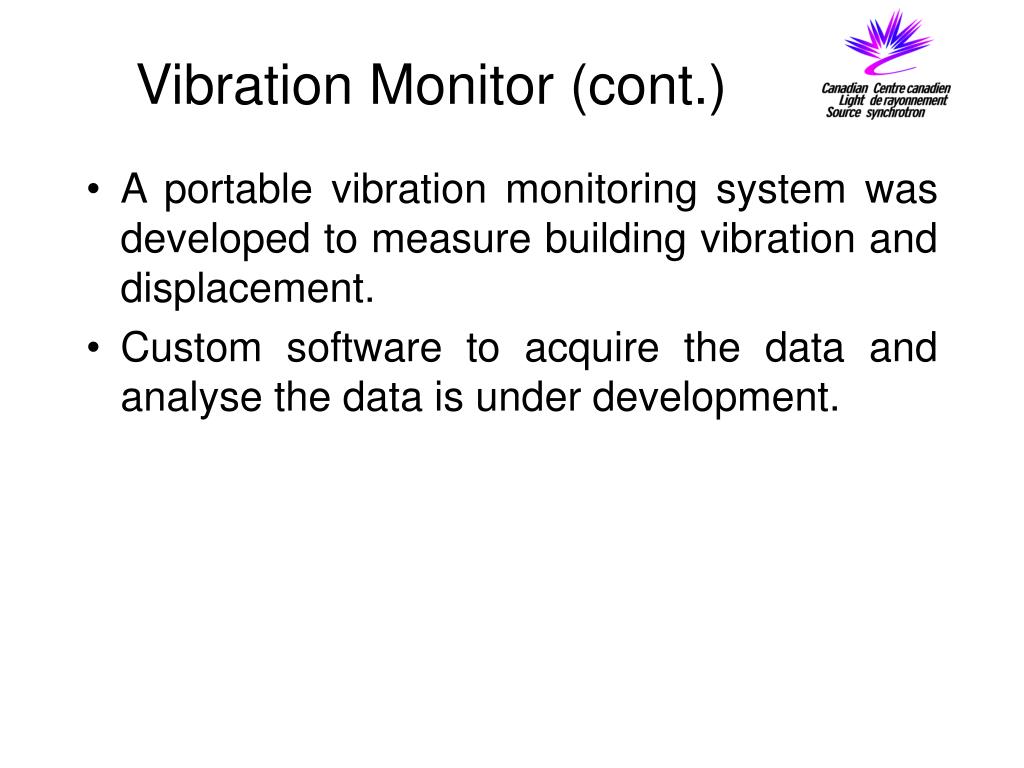 Vibration Monitor (cont.)

Canadian Centre canadien
Light de rayonnement
Source synchrotron

• A portable vibration monitoring system was developed to measure building vibration and displacement.
• Custom software to acquire the data and analyse the data is under development.